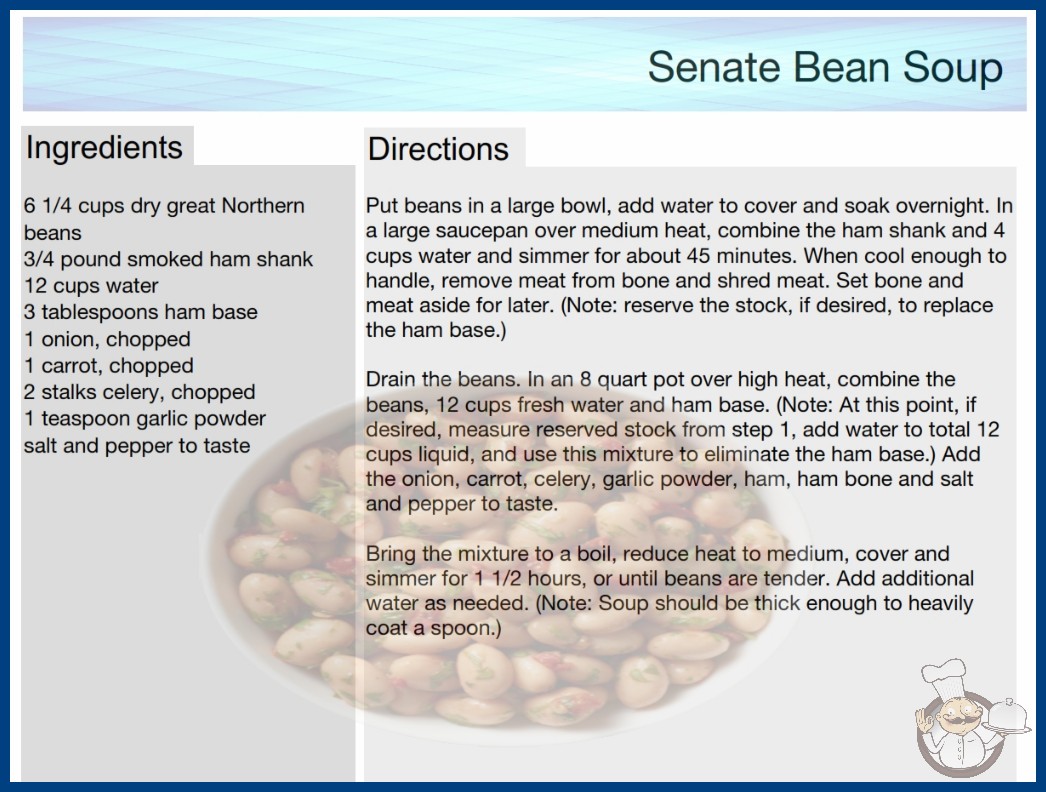 Senate Bean Soup

Ingredients

6 1/4 cups dry great Northern beans
3/4 pound smoked ham shank
12 cups water
3 tablespoons ham base
1 onion, chopped
1 carrot, chopped
2 stalks celery, chopped
1 teaspoon garlic powder
salt and pepper to taste

Directions

Put beans in a large bowl, add water to cover and soak overnight. In a large saucepan over medium heat, combine the ham shank and 4 cups water and simmer for about 45 minutes. When cool enough to handle, remove meat from bone and shred meat. Set bone and meat aside for later. (Note: reserve the stock, if desired, to replace the ham base.)

Drain the beans. In an 8 quart pot over high heat, combine the beans, 12 cups fresh water and ham base. (Note: At this point, if desired, measure reserved stock from step 1, add water to total 12 cups liquid, and use this mixture to eliminate the ham base.) Add the onion, carrot, celery, garlic powder, ham, ham bone and salt and pepper to taste.

Bring the mixture to a boil, reduce heat to medium, cover and simmer for 1 1/2 hours, or until beans are tender. Add additional water as needed. (Note: Soup should be thick enough to heavily coat a spoon.)